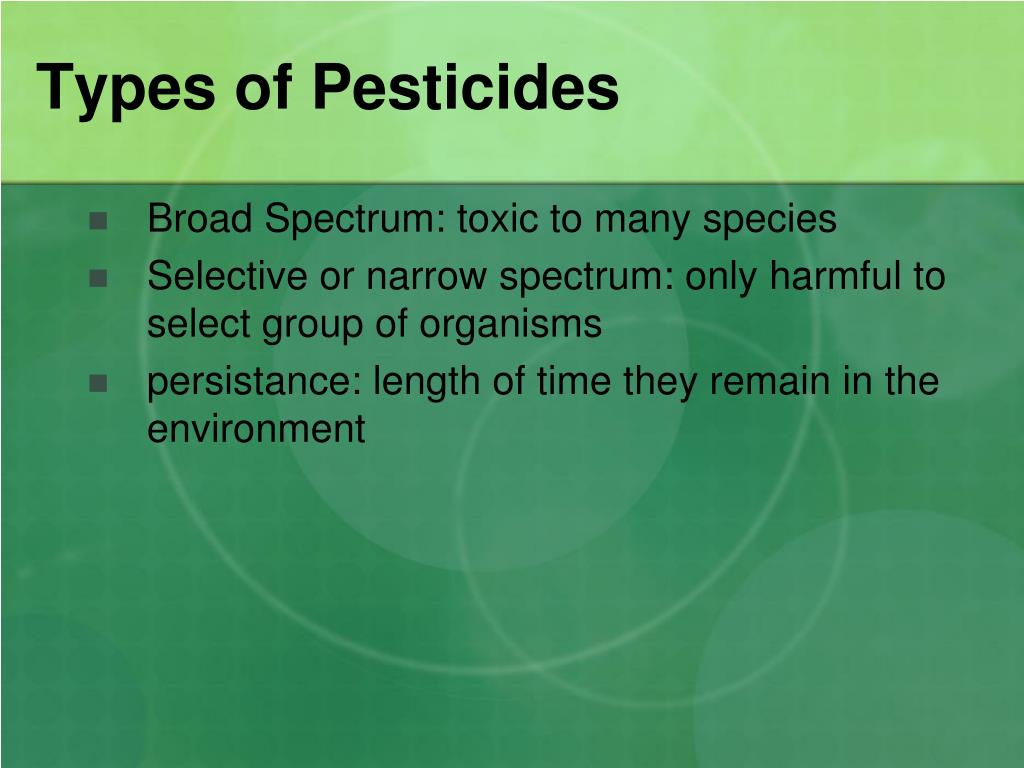 Types of Pesticides

- Broad Spectrum: toxic to many species
- Selective or narrow spectrum: only harmful to select group of organisms
- persistance: length of time they remain in the environment